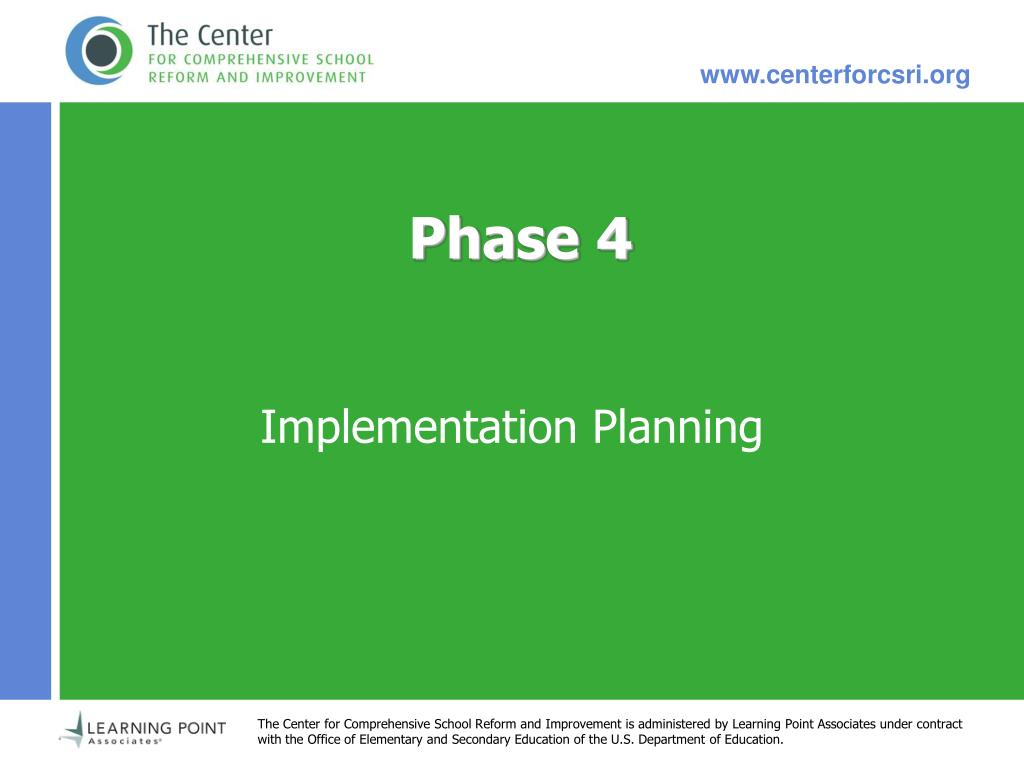 The Center
FOR COMPREHENSIVE SCHOOL
REFORM AND IMPROVEMENT

www.centerforcsri.org

Phase 4

Implementation Planning

LEARNING POINT
Associates®

The Center for Comprehensive School Reform and Improvement is administered by Learning Point Associates under contract with the Office of Elementary and Secondary Education of the U.S. Department of Education.